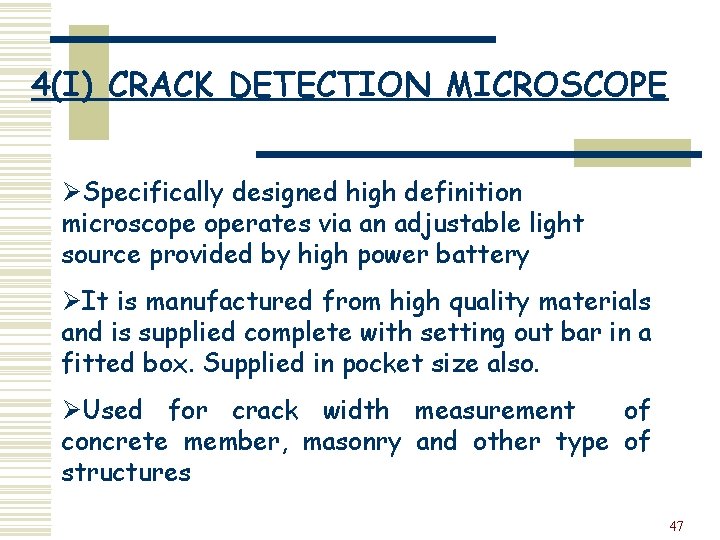 4(I) CRACK DETECTION MICROSCOPE

➢Specifically designed high definition microscope operates via an adjustable light source provided by high power battery

➢It is manufactured from high quality materials and is supplied complete with setting out bar in a fitted box. Supplied in pocket size also.

➢Used for crack width measurement of concrete member, masonry and other type of structures

47